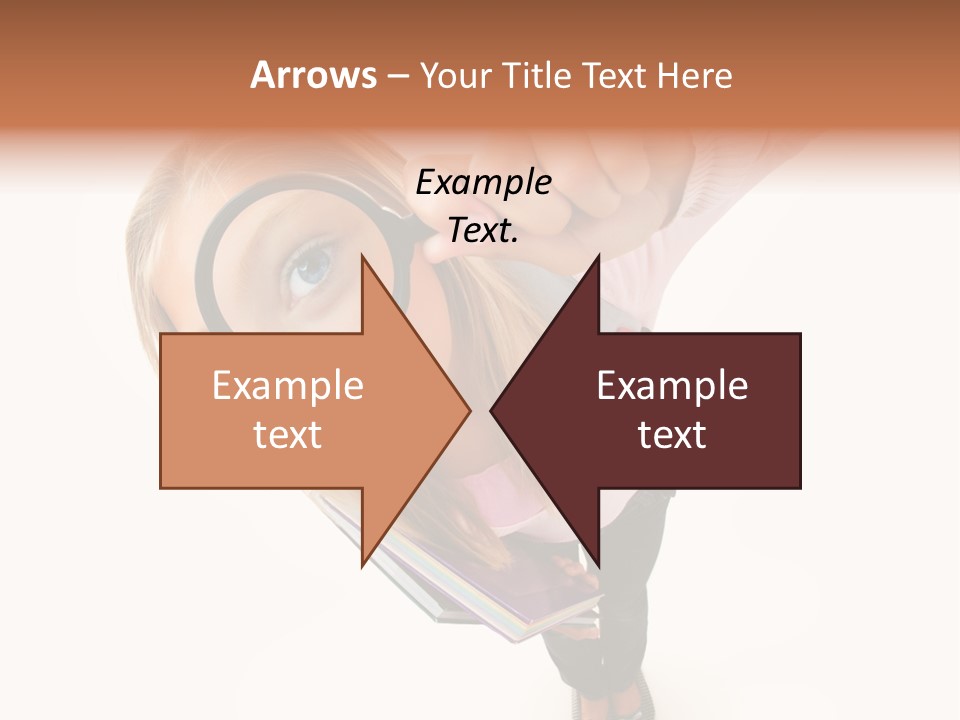 Arrows – Your Title Text Here

Example Text.

Example text

Example text